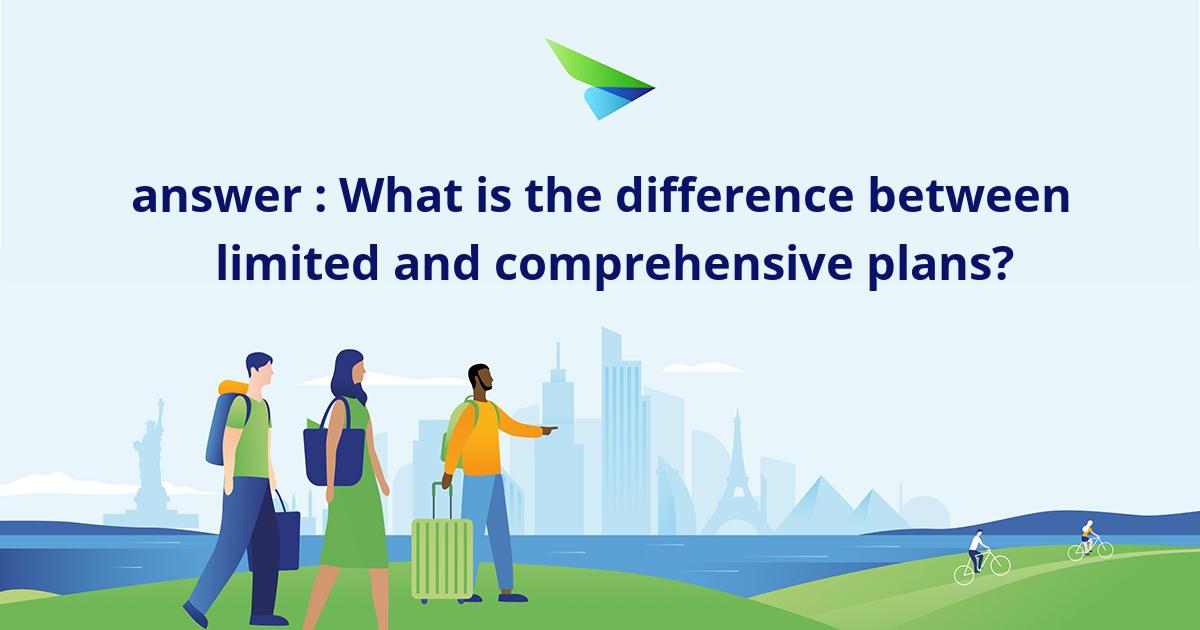 answer : What is the difference between limited and comprehensive plans?